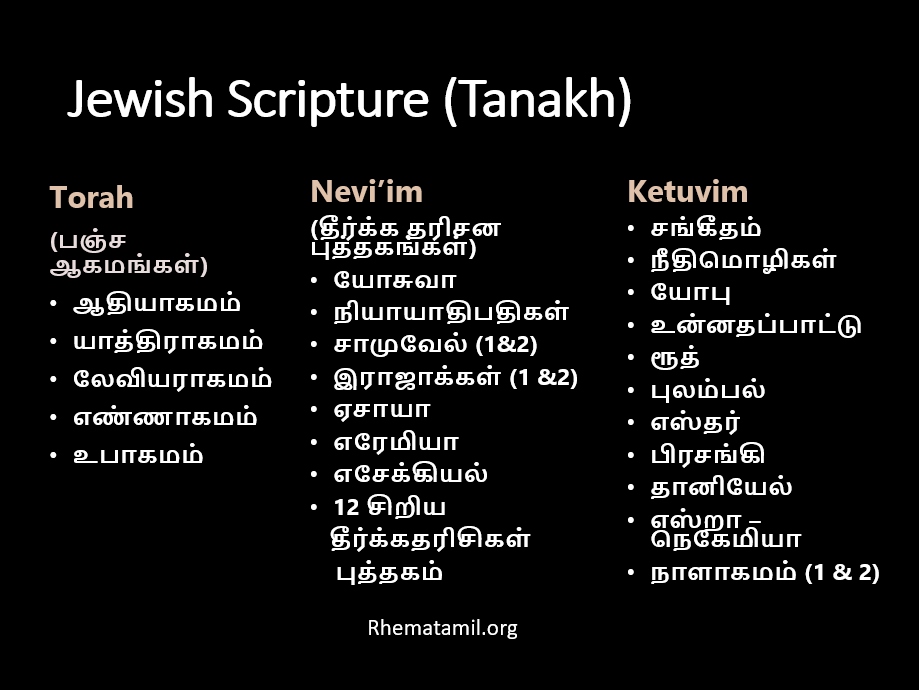 Jewish Scripture (Tanakh)

Torah
(பஞ்ச ஆகமங்கள்)
• ஆதியாகமம்
• யாத்திராகமம்
• லேவியராகமம்
• எண்ணாகமம்
• உபாகமம்

Nevi'im
(தீர்க்க தரிசன புத்தகங்கள்)
• யோசுவா
• நியாயாதிபதிகள்
• சாமுவேல் (1&2)
• இராஜாக்கள் (1 &2)
• ஏசாயா
• எரேமியா
• எசேக்கியல்
• 12 சிறிய தீர்க்கதரிசிகள் புத்தகம்

Ketuvim
• சங்கீதம்
• நீதிமொழிகள்
• யோபு
• உன்னதப்பாட்டு
• ரூத்
• புலம்பல்
• எஸ்தர்
• பிரசங்கி
• தானியேல்
• எஸ்றா – நெகேமியா
• நாளாகமம் (1 & 2)

Rhematamil.org